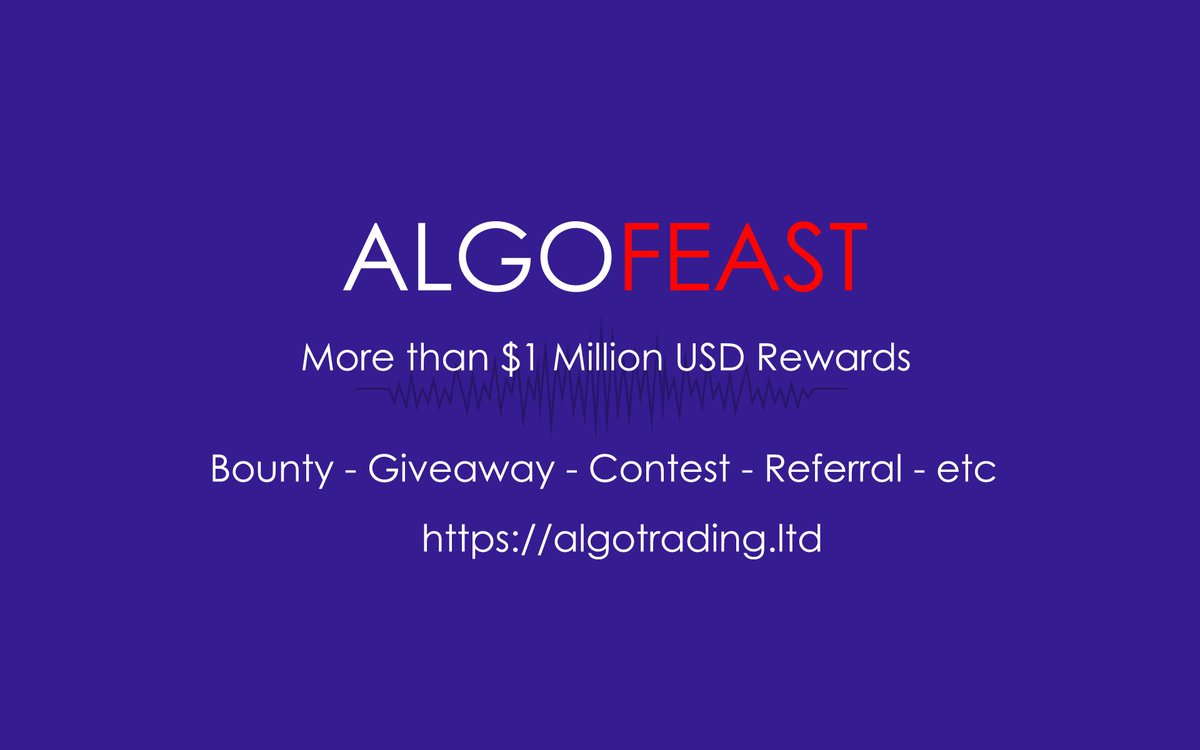 ALGOFEAST

More than \$1 Million USD Rewards

Bounty - Giveaway - Contest - Referral - etc

https://algotrading.ltd